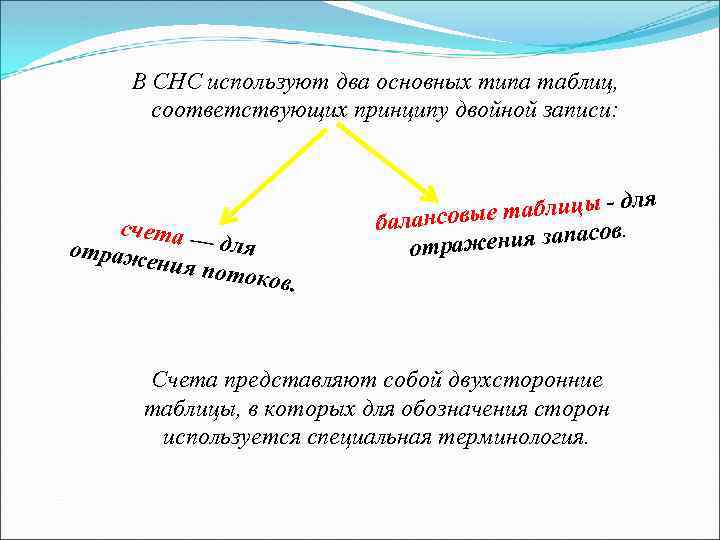 В СНС используют два основных типа таблиц, соответствующих принципу двойной записи:

счета — для отражения потоков.

балансовые таблицы - для отражения запасов.

Счета представляют собой двухсторонние таблицы, в которых для обозначения сторон используется специальная терминология.